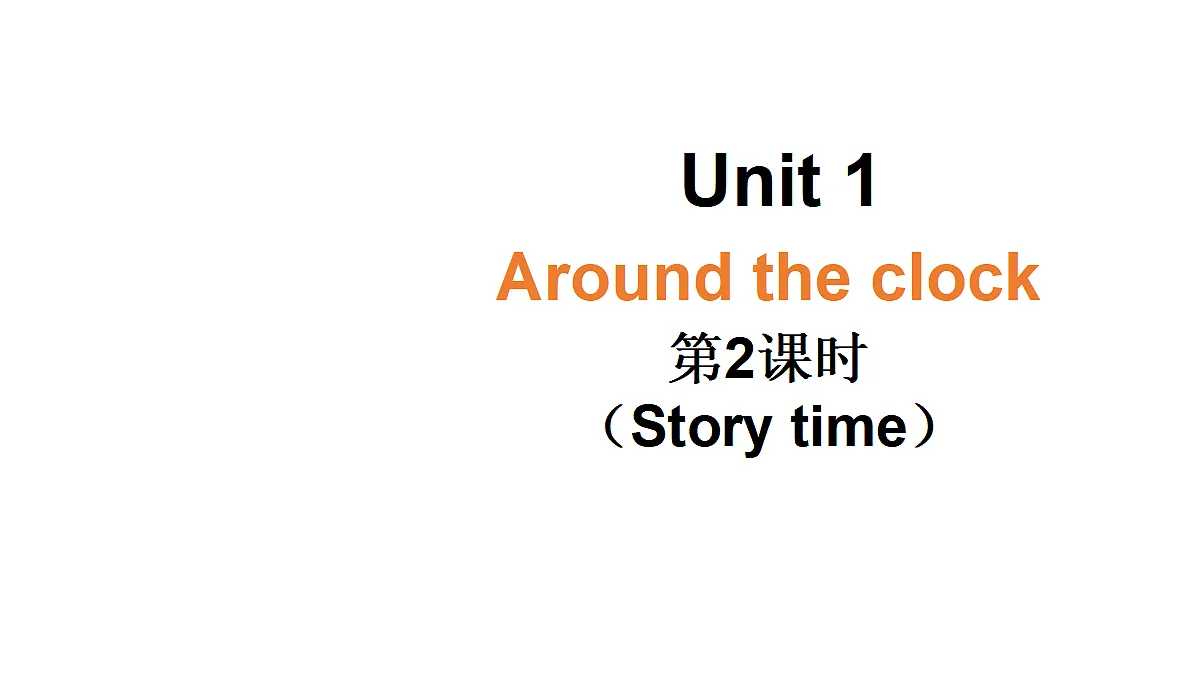 Unit 1
Around the clock
第2课时
（Story time）